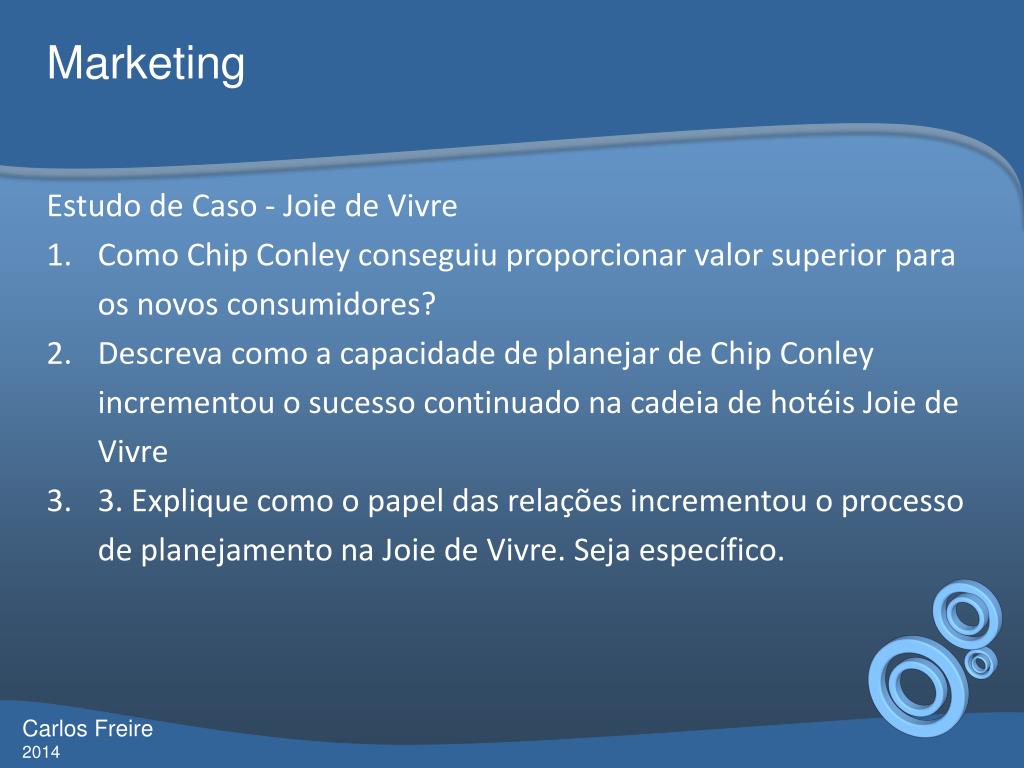 Marketing

Estudo de Caso - Joie de Vivre

1. Como Chip Conley conseguiu proporcionar valor superior para os novos consumidores?
2. Descreva como a capacidade de planejar de Chip Conley incrementou o sucesso continuado na cadeia de hotéis Joie de Vivre
3. 3. Explique como o papel das relações incrementou o processo de planejamento na Joie de Vivre. Seja específico.

Carlos Freire
2014